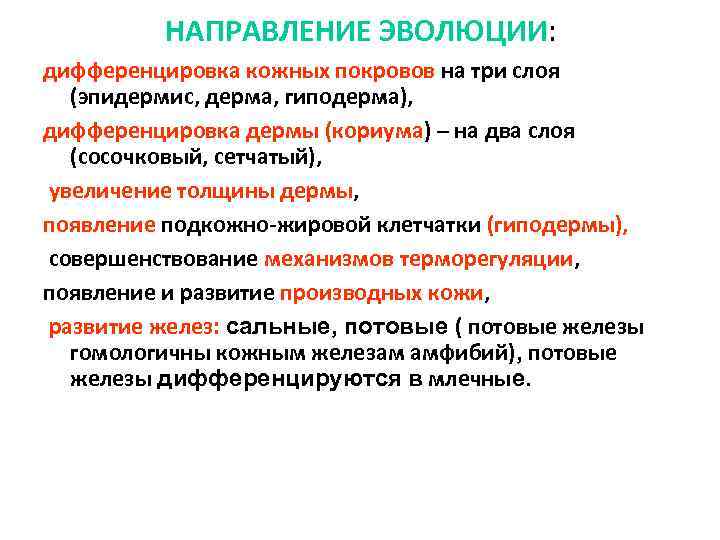 НАПРАВЛЕНИЕ ЭВОЛЮЦИИ:

дифференцировка кожных покровов на три слоя (эпидермис, дерма, гиподерма),

дифференцировка дермы (кориума) – на два слоя (сосочковый, сетчатый),

увеличение толщины дермы,

появление подкожно-жировой клетчатки (гиподермы),

совершенствование механизмов терморегуляции,

появление и развитие производных кожи,

развитие желез: сальные, потовые ( потовые железы гомологичны кожным железам амфибий), потовые железы дифференцируются в млечные.